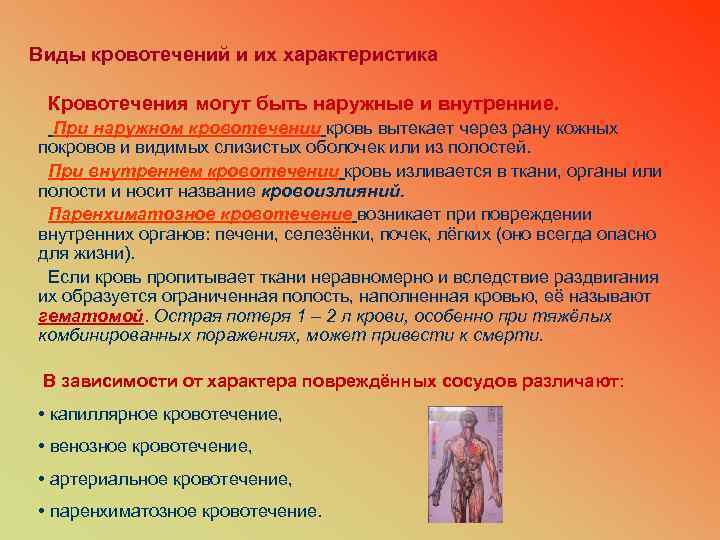 Виды кровотечений и их характеристика

Кровотечения могут быть наружные и внутренние.

При наружном кровотечении кровь вытекает через рану кожных покровов и видимых слизистых оболочек или из полостей.

При внутреннем кровотечении кровь изливается в ткани, органы или полости и носит название кровоизлияний.

Паренхиматозное кровотечение возникает при повреждении внутренних органов: печени, селезёнки, почек, лёгких (оно всегда опасно для жизни).

Если кровь пропитывает ткани неравномерно и вследствие раздвигания их образуется ограниченная полость, наполненная кровью, её называют гематомой. Острая потеря 1 – 2 л крови, особенно при тяжёлых комбинированных поражениях, может привести к смерти.

В зависимости от характера повреждённых сосудов различают:

• капиллярное кровотечение,

• венозное кровотечение,

• артериальное кровотечение,

• паренхиматозное кровотечение.